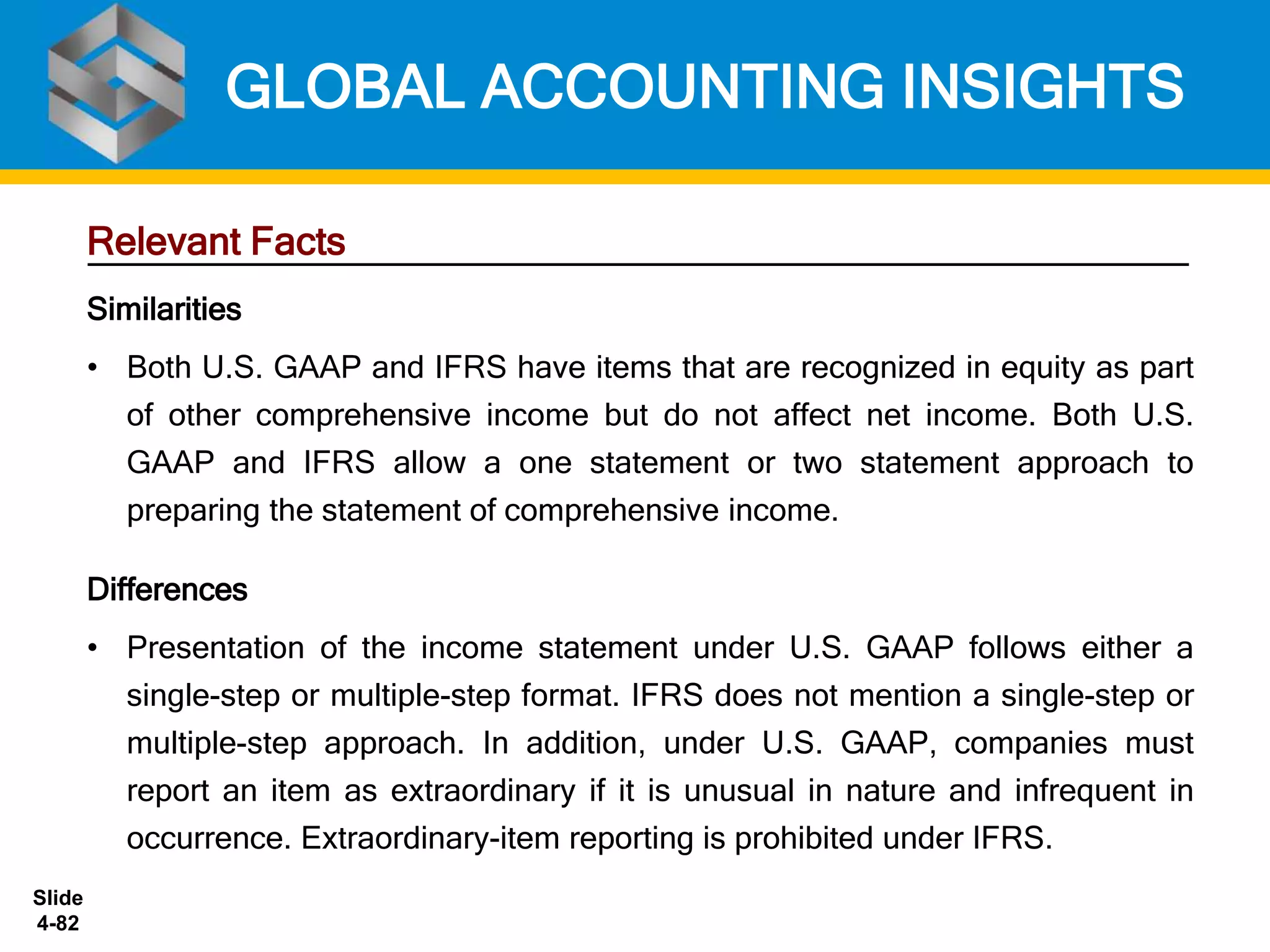 GLOBAL ACCOUNTING INSIGHTS

Relevant Facts

Similarities

• Both U.S. GAAP and IFRS have items that are recognized in equity as part of other comprehensive income but do not affect net income. Both U.S. GAAP and IFRS allow a one statement or two statement approach to preparing the statement of comprehensive income.

Differences

• Presentation of the income statement under U.S. GAAP follows either a single-step or multiple-step format. IFRS does not mention a single-step or multiple-step approach. In addition, under U.S. GAAP, companies must report an item as extraordinary if it is unusual in nature and infrequent in occurrence. Extraordinary-item reporting is prohibited under IFRS.

Slide 4-82